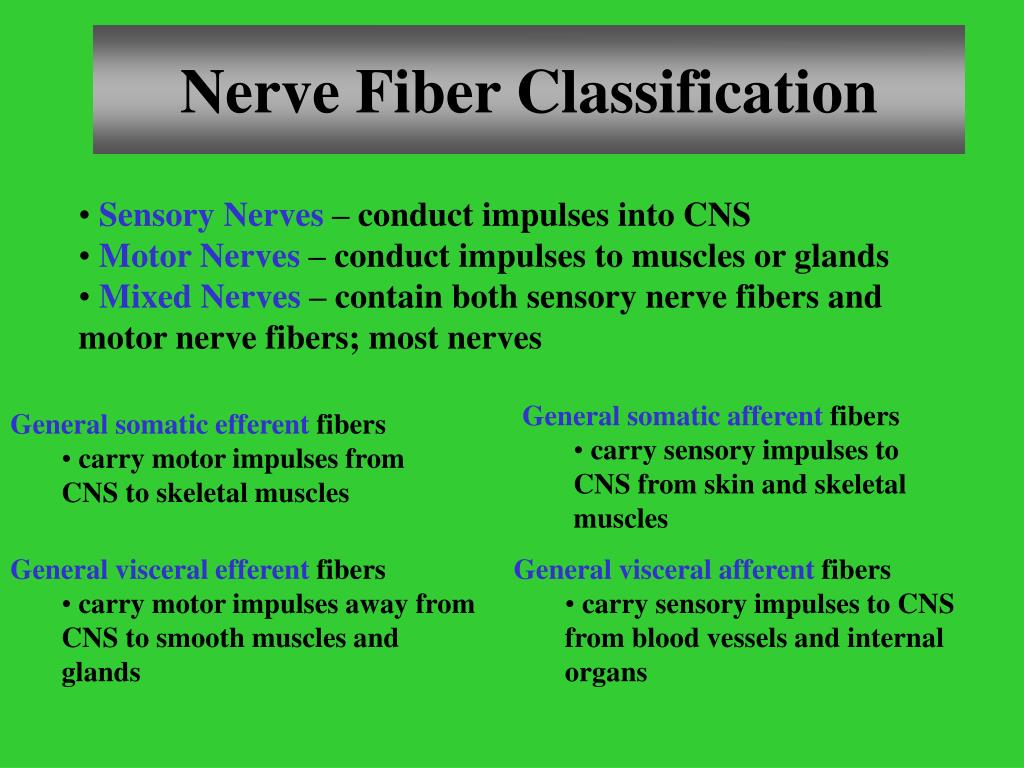 Nerve Fiber Classification

• Sensory Nerves – conduct impulses into CNS
• Motor Nerves – conduct impulses to muscles or glands
• Mixed Nerves – contain both sensory nerve fibers and motor nerve fibers; most nerves

General somatic efferent fibers
• carry motor impulses from CNS to skeletal muscles

General visceral efferent fibers
• carry motor impulses away from CNS to smooth muscles and glands

General somatic afferent fibers
• carry sensory impulses to CNS from skin and skeletal muscles

General visceral afferent fibers
• carry sensory impulses to CNS from blood vessels and internal organs